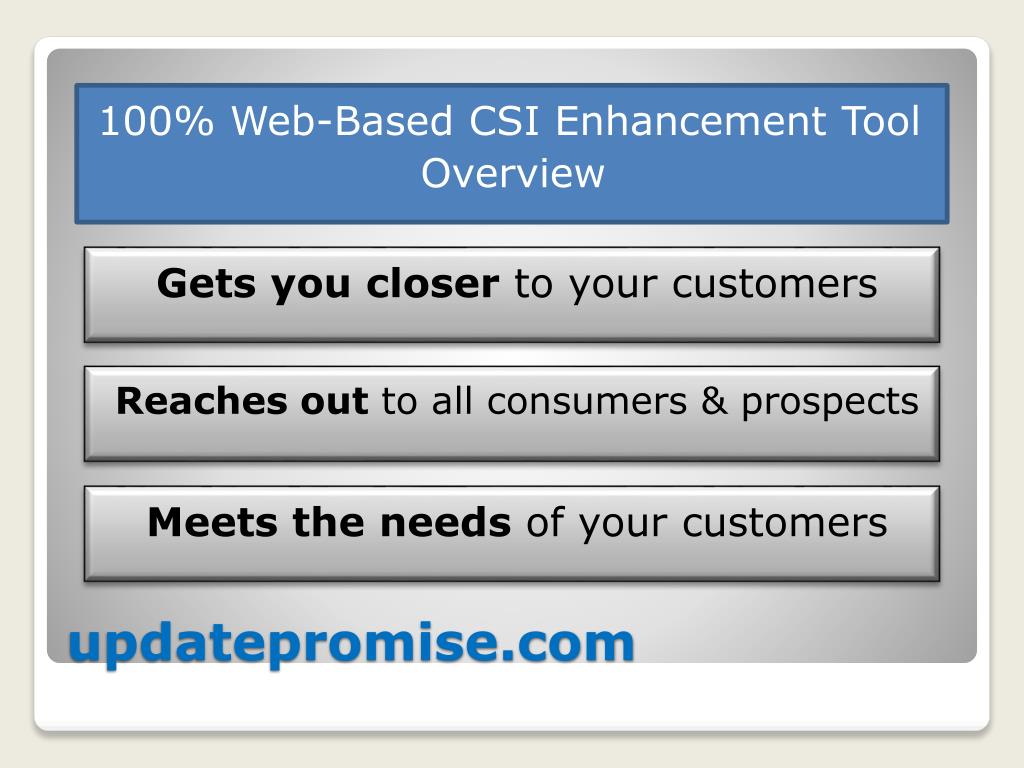 100% Web-Based CSI Enhancement Tool Overview

Gets you closer to your customers

Reaches out to all consumers & prospects

Meets the needs of your customers

updatepromise.com